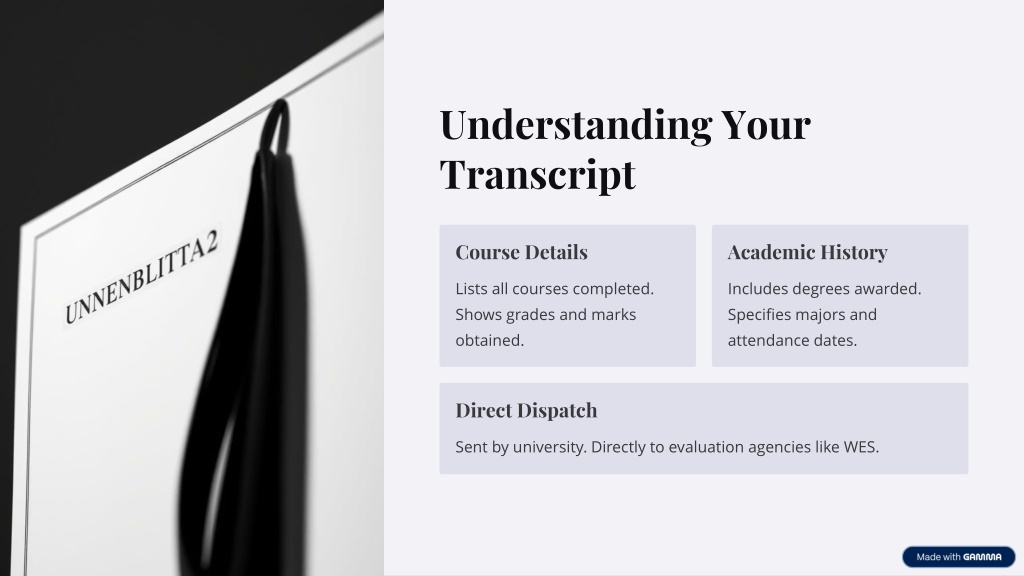 UNNENBLITTA2

Understanding Your Transcript

Course Details

Lists all courses completed. Shows grades and marks obtained.

Academic History

Includes degrees awarded. Specifies majors and attendance dates.

Direct Dispatch

Sent by university. Directly to evaluation agencies like WES.

Made with GAMMA